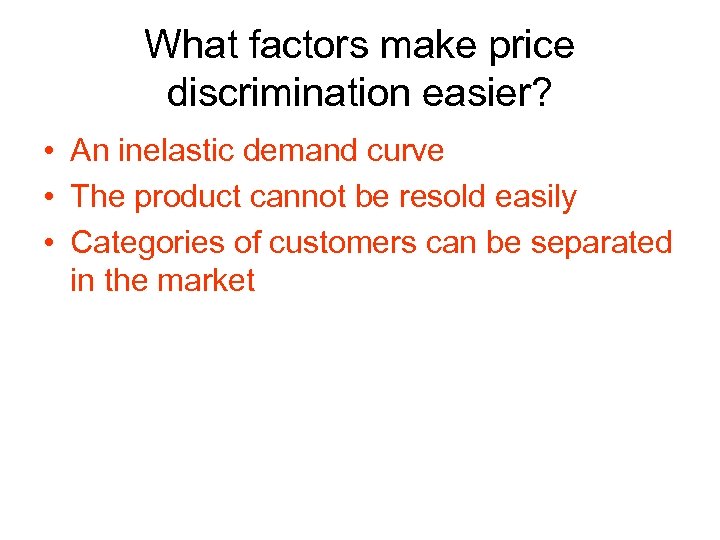 What factors make price discrimination easier?

• An inelastic demand curve
• The product cannot be resold easily
• Categories of customers can be separated in the market